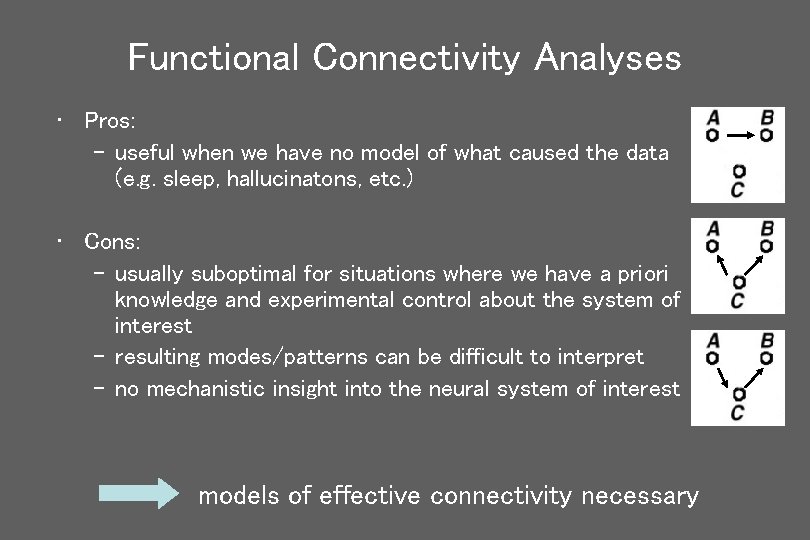 Functional Connectivity Analyses

• Pros:
– useful when we have no model of what caused the data (e.g. sleep, hallucinatons, etc.)

• Cons:
– usually suboptimal for situations where we have a priori knowledge and experimental control about the system of interest
– resulting modes/patterns can be difficult to interpret
– no mechanistic insight into the neural system of interest

A B
C

A B
C

A B
C

models of effective connectivity necessary